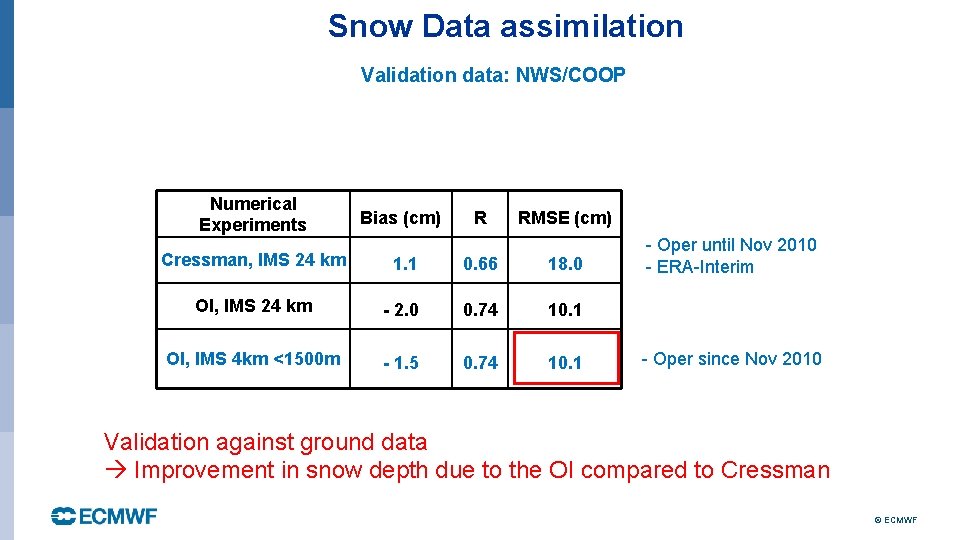 Snow Data assimilation

Validation data: NWS/COOP

| Numerical Experiments | Bias (cm) | R | RMSE (cm) |
|---|---|---|---|
| Cressman, IMS 24 km | 1.1 | 0.66 | 18.0 |
| OI, IMS 24 km | - 2.0 | 0.74 | 10.1 |
| OI, IMS 4km <1500m | - 1.5 | 0.74 | 10.1 |

- Oper until Nov 2010
- ERA-Interim

- Oper since Nov 2010

Validation against ground data
→ Improvement in snow depth due to the OI compared to Cressman

ECMWF

© ECMWF